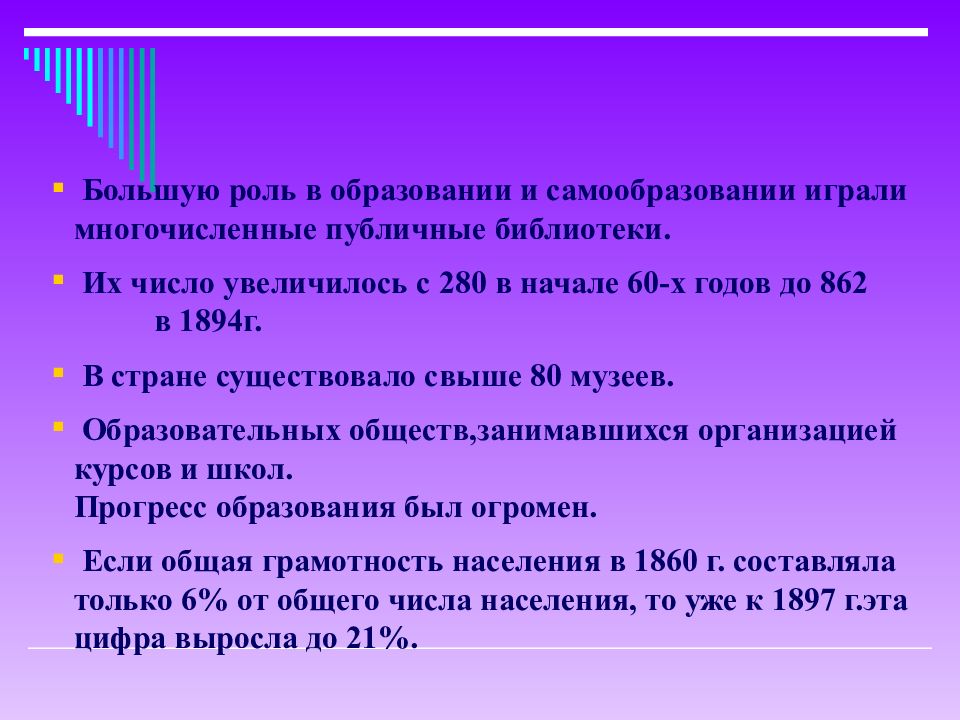 Большую роль в образовании и самообразовании играли многочисленные публичные библиотеки.

Их число увеличилось с 280 в начале 60-х годов до 862 в 1894г.

В стране существовало свыше 80 музеев.

Образовательных обществ,занимавшихся организацией курсов и школ.
Прогресс образования был огромен.

Если общая грамотность населения в 1860 г. составляла только 6% от общего числа населения, то уже к 1897 г.эта цифра выросла до 21%.